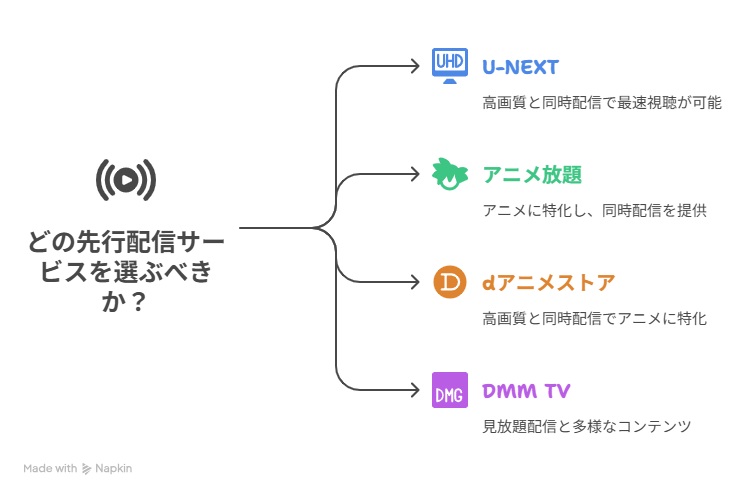 どの先行配信サービスを選ぶべきか？

UHD

U-NEXT

高画質と同時配信で最速視聴が可能

アニメ放題

アニメに特化し、同時配信を提供

D

dアニメストア

高画質と同時配信でアニメに特化

DMG

DMM TV

見放題配信と多様なコンテンツ

Made with Napkin